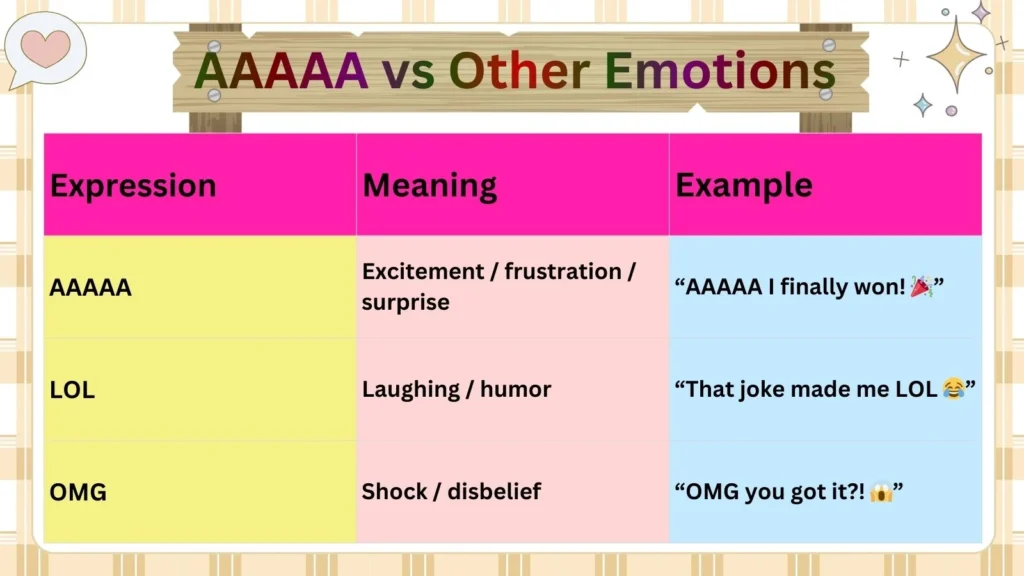 AAAAA vs Other Emotions

| Expression | Meaning | Example |
|---|---|---|
| AAAAA | Excitement / frustration / surprise | “AAAAA I finally won! 🎉” |
| LOL | Laughing / humor | “That joke made me LOL 😂” |
| OMG | Shock / disbelief | “OMG you got it?! 😱” |